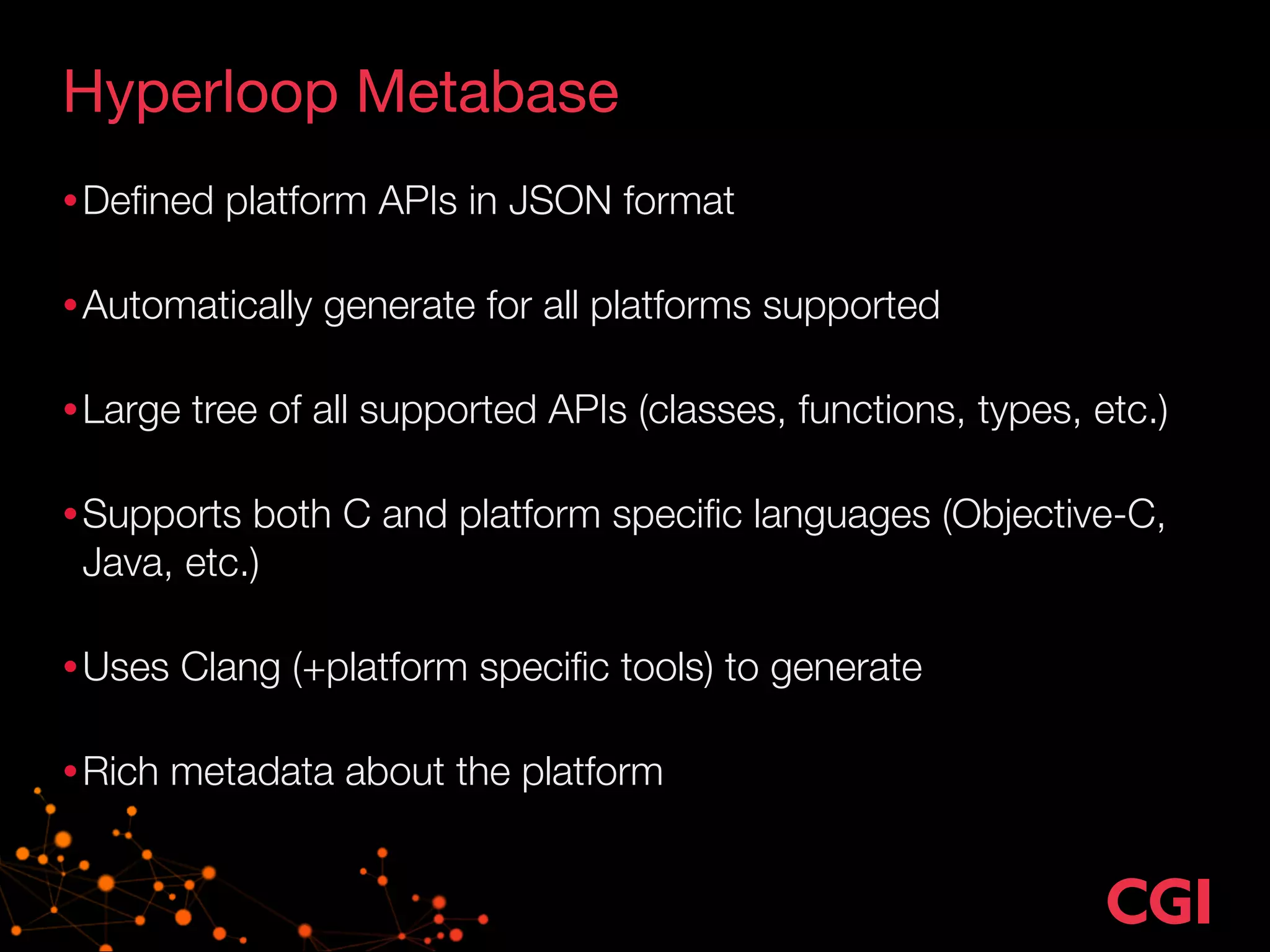 Hyperloop Metabase

• Defined platform APIs in JSON format

• Automatically generate for all platforms supported

• Large tree of all supported APIs (classes, functions, types, etc.)

• Supports both C and platform specific languages (Objective-C, Java, etc.)

• Uses Clang (+platform specific tools) to generate

• Rich metadata about the platform

CGI